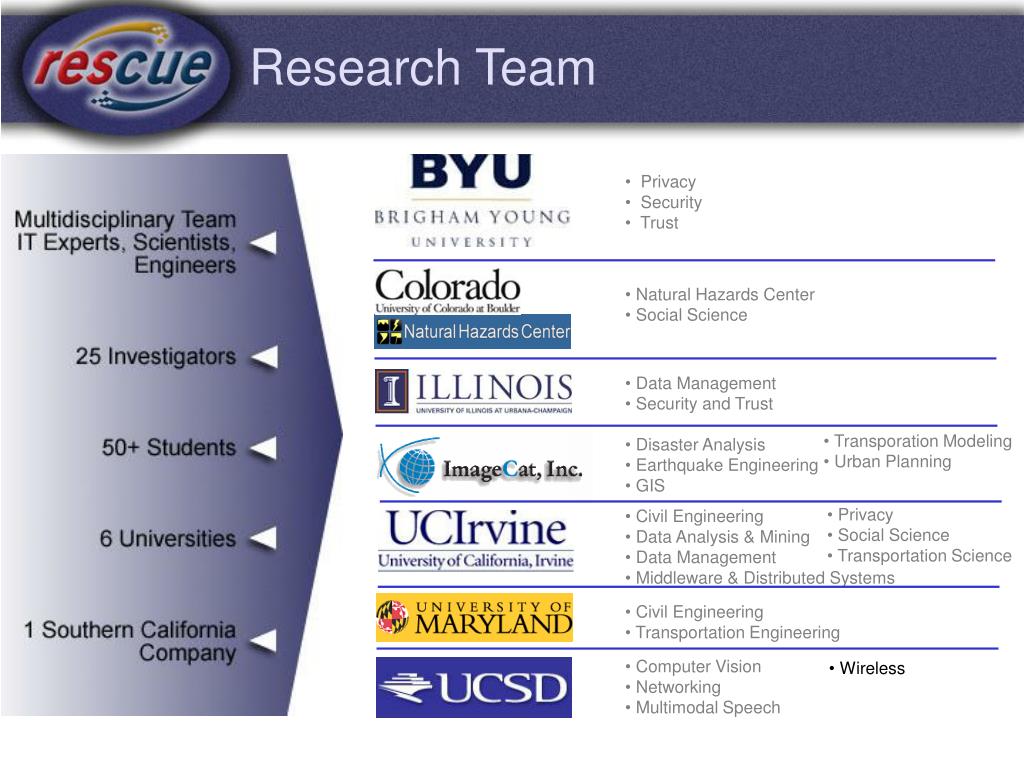 rescue

Research Team

Multidisciplinary Team IT Experts, Scientists, Engineers

25 Investigators

50+ Students

6 Universities

1 Southern California Company

BYU
BRIGHAM YOUNG UNIVERSITY

• Privacy
• Security
• Trust

Colorado
University of Colorado at Boulder
Natural Hazards Center

• Natural Hazards Center
• Social Science

ILLINOIS
UNIVERSITY OF ILLINOIS AT URBANA-CHAMPAIGN

• Data Management
• Security and Trust

ImageCat, Inc.

• Disaster Analysis
• Earthquake Engineering
• GIS

• Transporation Modeling
• Urban Planning

UCIrvine
University of California, Irvine

• Civil Engineering
• Data Analysis & Mining
• Data Management
• Middleware & Distributed Systems

• Privacy
• Social Science
• Transportation Science

UNIVERSITY OF MARYLAND

• Civil Engineering
• Transportation Engineering

UCSD

• Computer Vision
• Networking
• Multimodal Speech

• Wireless